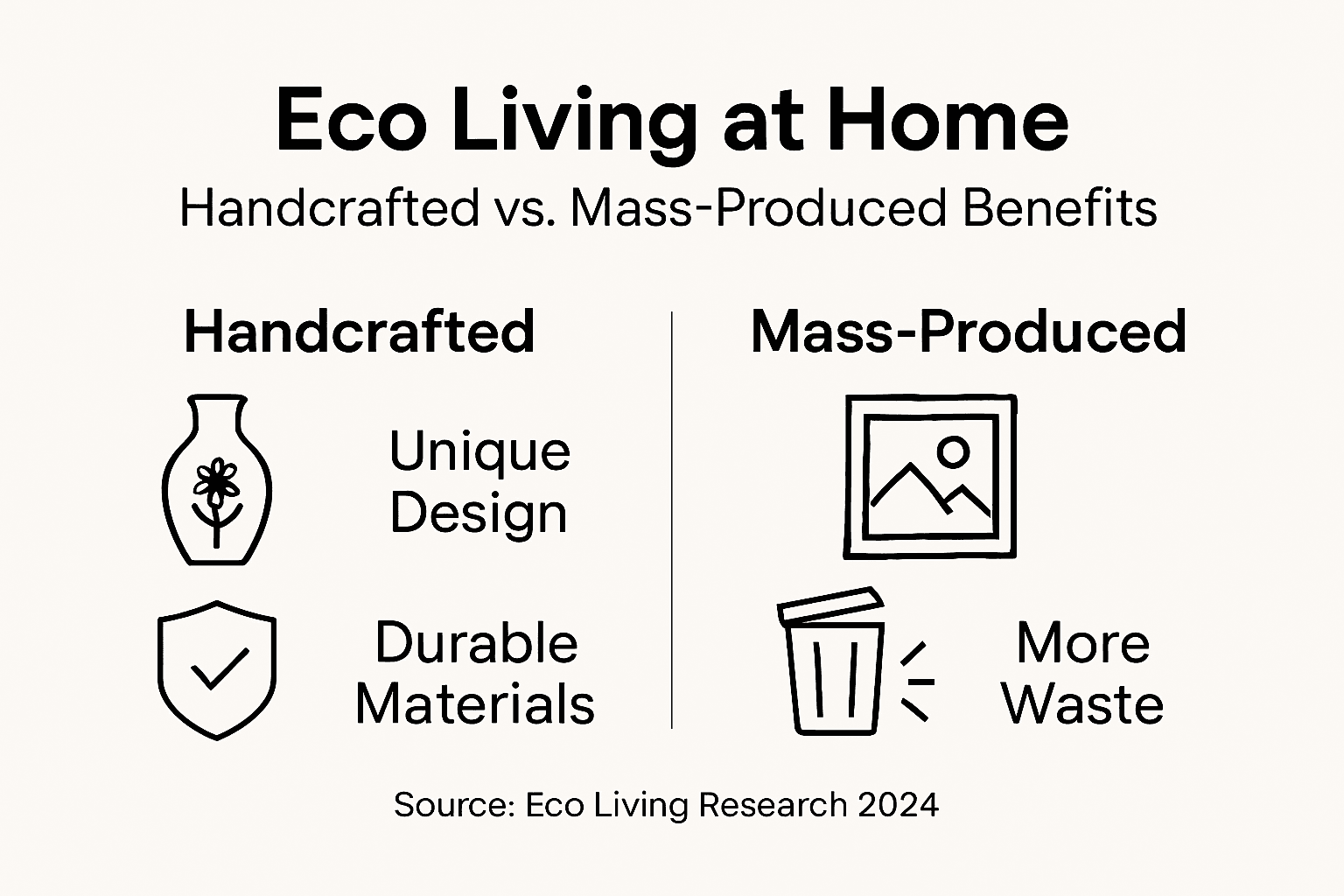 Eco Living at Home

Handcrafted vs. Mass-Produced Benefits

Handcrafted

Unique Design

Durable Materials

Mass-Produced

More Waste

Source: Eco Living Research 2024